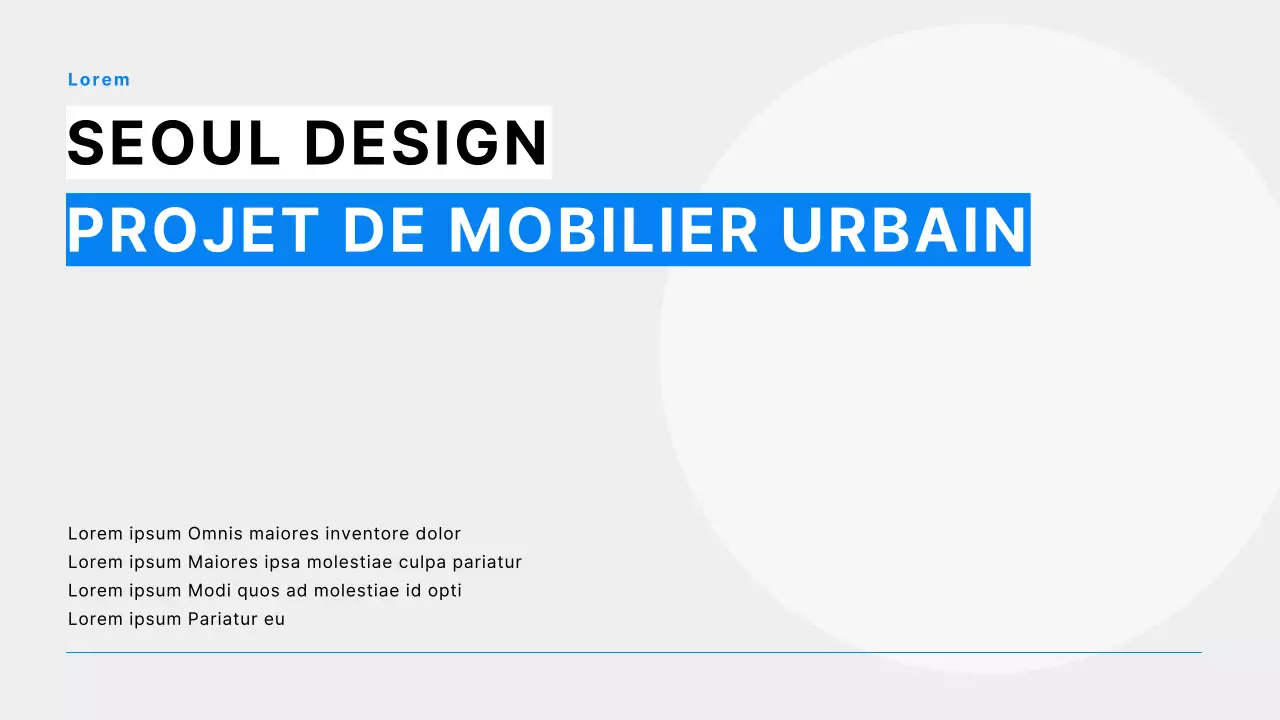 Lorem

SEOUL DESIGN

PROJET DE MOBILIER URBAIN

Lorem ipsum Omnis maiores inventore dolor
Lorem ipsum Maiores ipsa molestiae culpa pariatur
Lorem ipsum Modi quos ad molestiae id opti
Lorem ipsum Pariatur eu